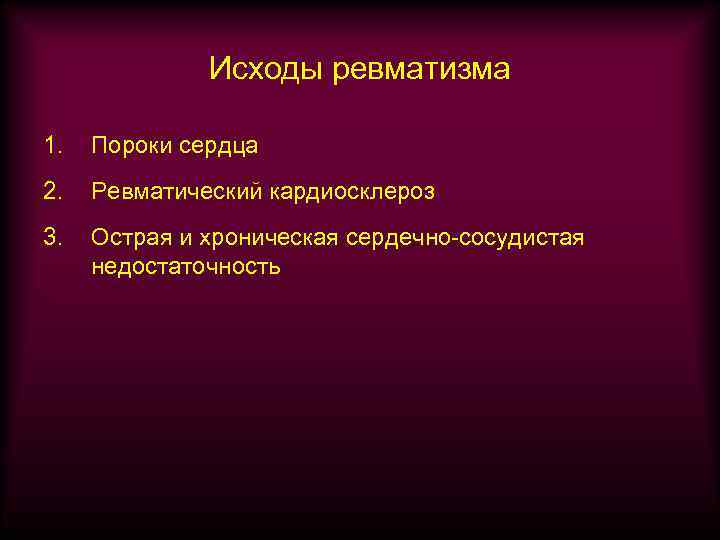 Исходы ревматизма

1. Пороки сердца

2. Ревматический кардиосклероз

3. Острая и хроническая сердечно-сосудистая недостаточность